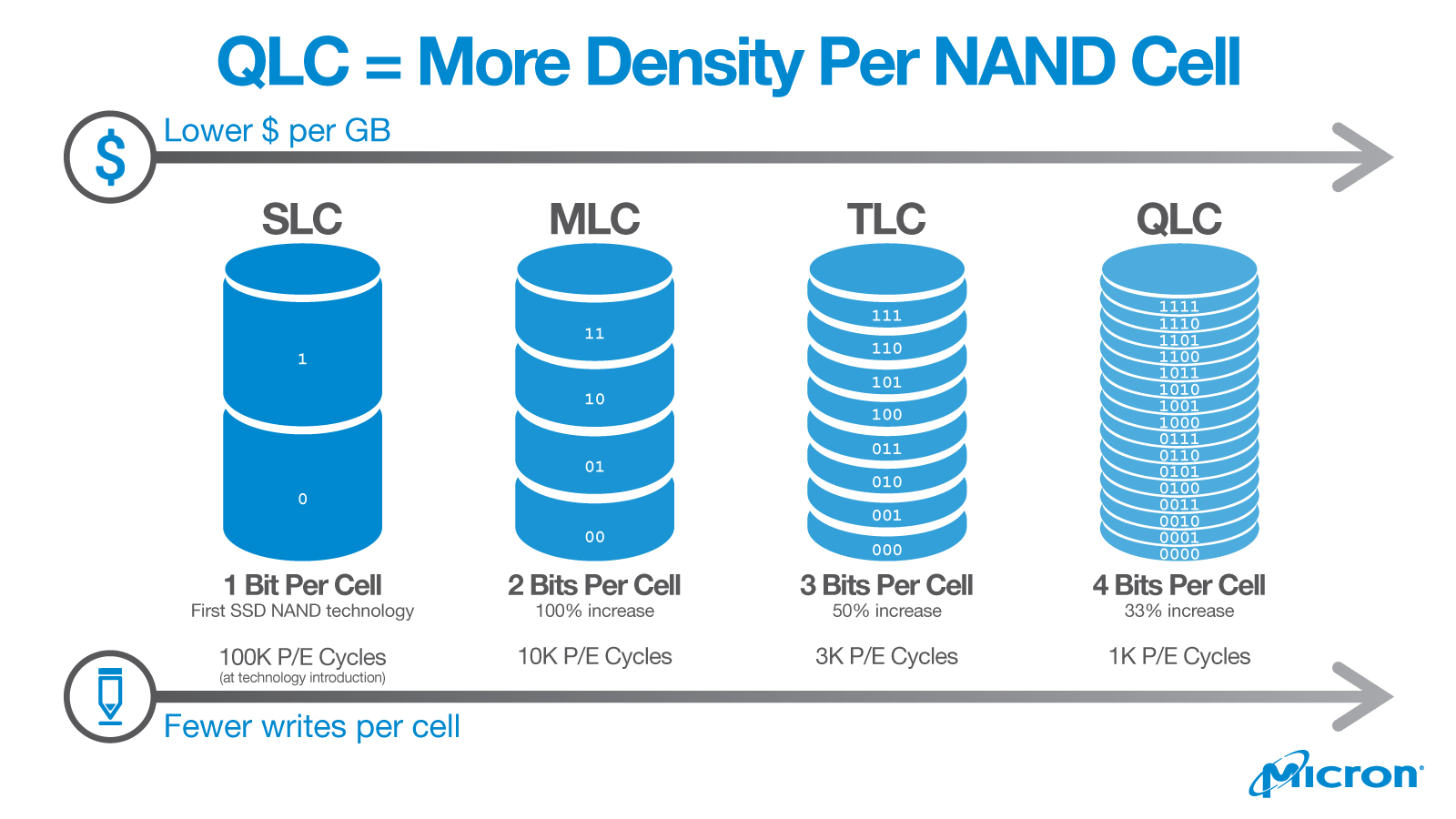 QLC = More Density Per NAND Cell

$ Lower $ per GB

SLC

1

0

1 Bit Per Cell
First SSD NAND technology

100K P/E Cycles
(at technology introduction)

MLC

11

10

01

00

2 Bits Per Cell
100% increase

10K P/E Cycles

TLC

111

110

101

100

011

010

001

000

3 Bits Per Cell
50% increase

3K P/E Cycles

QLC

1111
1110
1101
1100
1011
1010
1001
1000
0111
0110
0101
0100
0011
0010
0001
0000

4 Bits Per Cell
33% increase

1K P/E Cycles

Fewer writes per cell

Micron